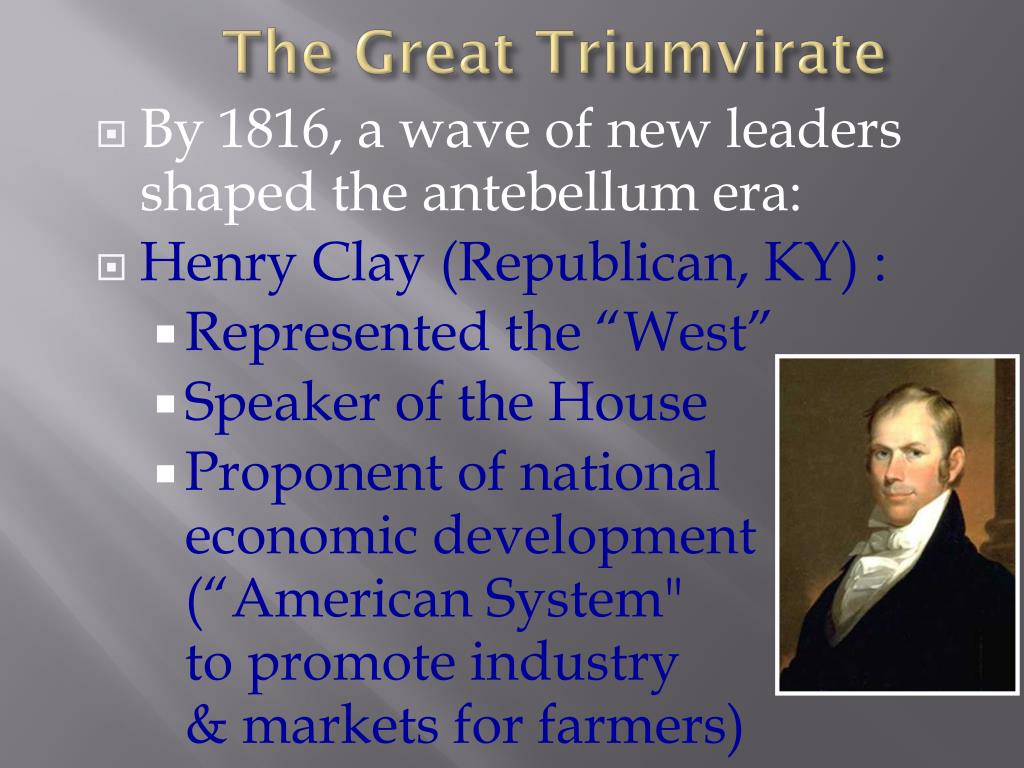 The Great Triumvirate

By 1816, a wave of new leaders shaped the antebellum era:

Henry Clay (Republican, KY) :

Represented the “West”

Speaker of the House

Proponent of national economic development (“American System" to promote industry & markets for farmers)